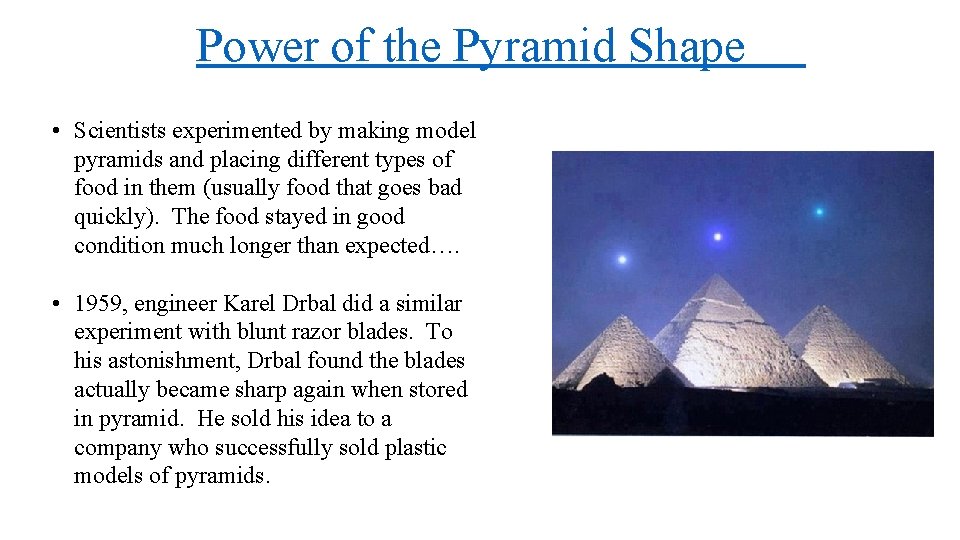 Power of the Pyramid Shape

• Scientists experimented by making model pyramids and placing different types of food in them (usually food that goes bad quickly). The food stayed in good condition much longer than expected….

• 1959, engineer Karel Drbal did a similar experiment with blunt razor blades. To his astonishment, Drbal found the blades actually became sharp again when stored in pyramid. He sold his idea to a company who successfully sold plastic models of pyramids.